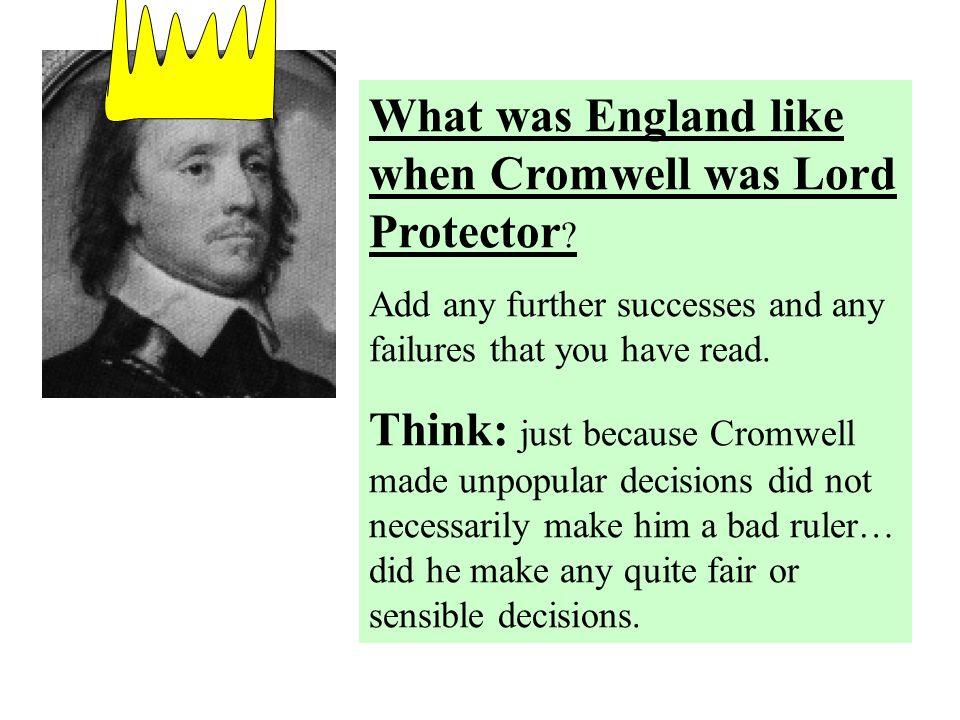 What was England like when Cromwell was Lord Protector?

Add any further successes and any failures that you have read.

Think: just because Cromwell made unpopular decisions did not necessarily make him a bad ruler… did he make any quite fair or sensible decisions.